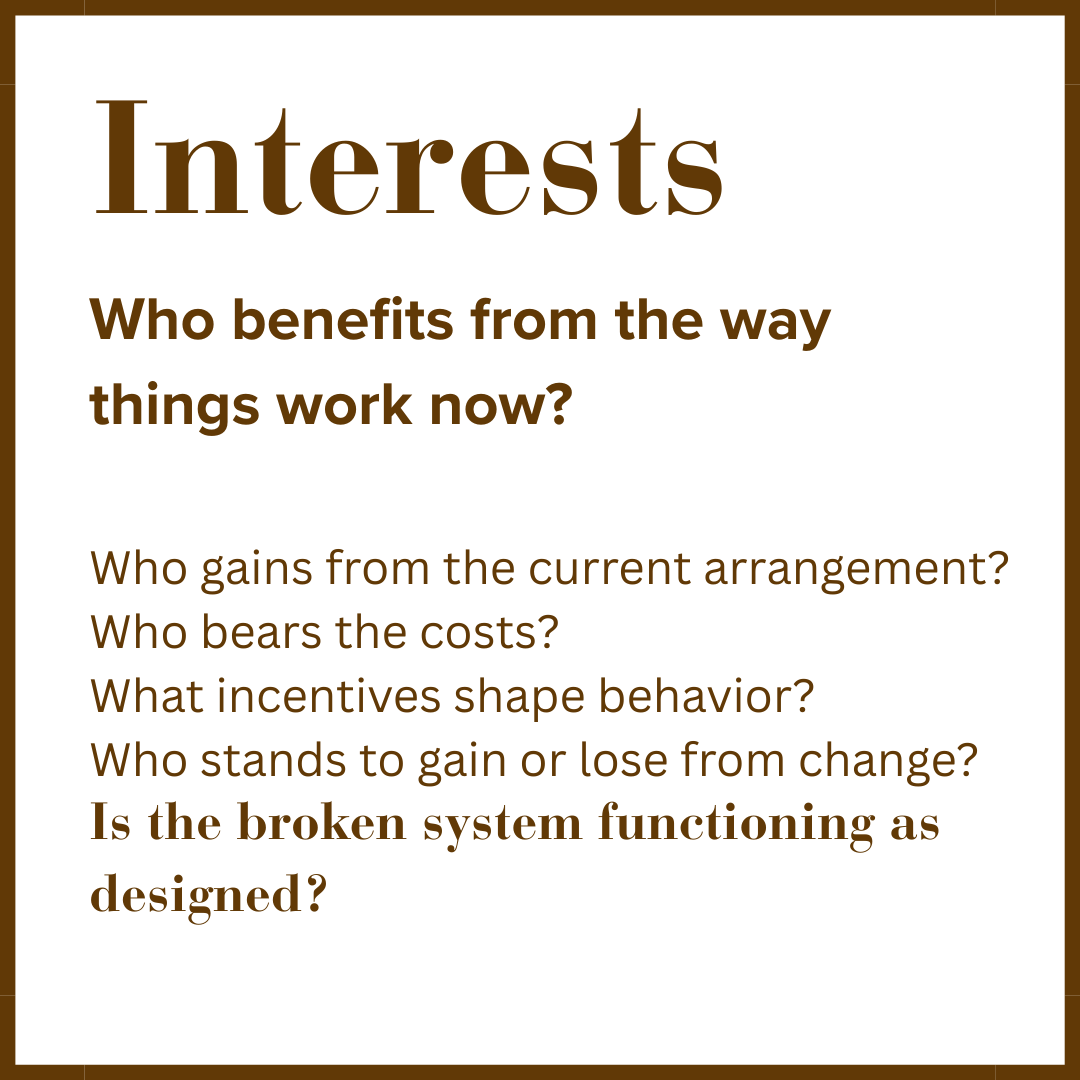 Interests

Who benefits from the way things work now?

Who gains from the current arrangement?
Who bears the costs?
What incentives shape behavior?
Who stands to gain or lose from change?
Is the broken system functioning as designed?